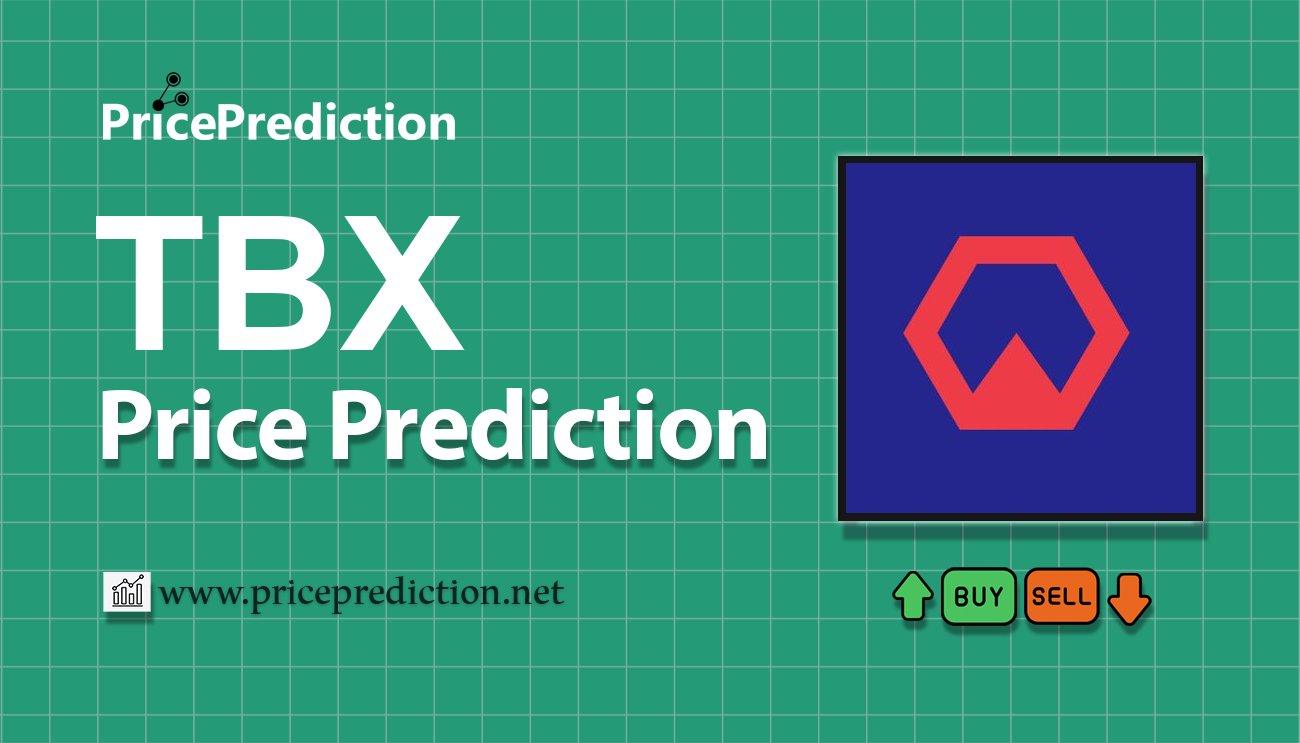 PricePrediction

TBX
Price Prediction

www.priceprediction.net

BUY SELL